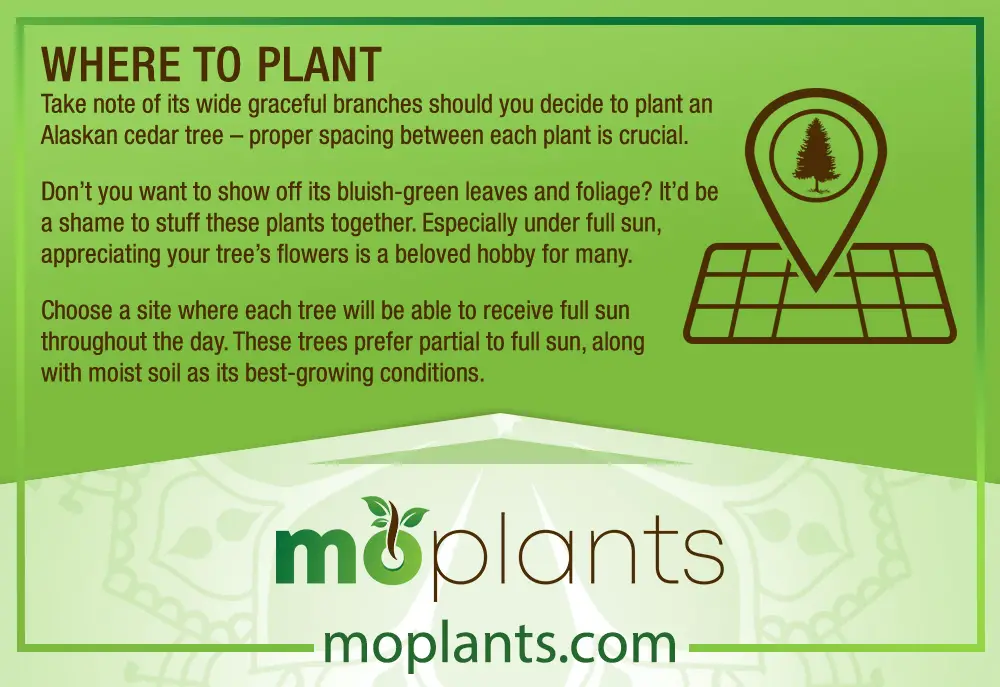 WHERE TO PLANT
Take note of its wide graceful branches should you decide to plant an Alaskan cedar tree – proper spacing between each plant is crucial.

Don't you want to show off its bluish-green leaves and foliage? It'd be a shame to stuff these plants together. Especially under full sun, appreciating your tree's flowers is a beloved hobby for many.

Choose a site where each tree will be able to receive full sun throughout the day. These trees prefer partial to full sun, along with moist soil as its best-growing conditions.

moplants

moplants.com